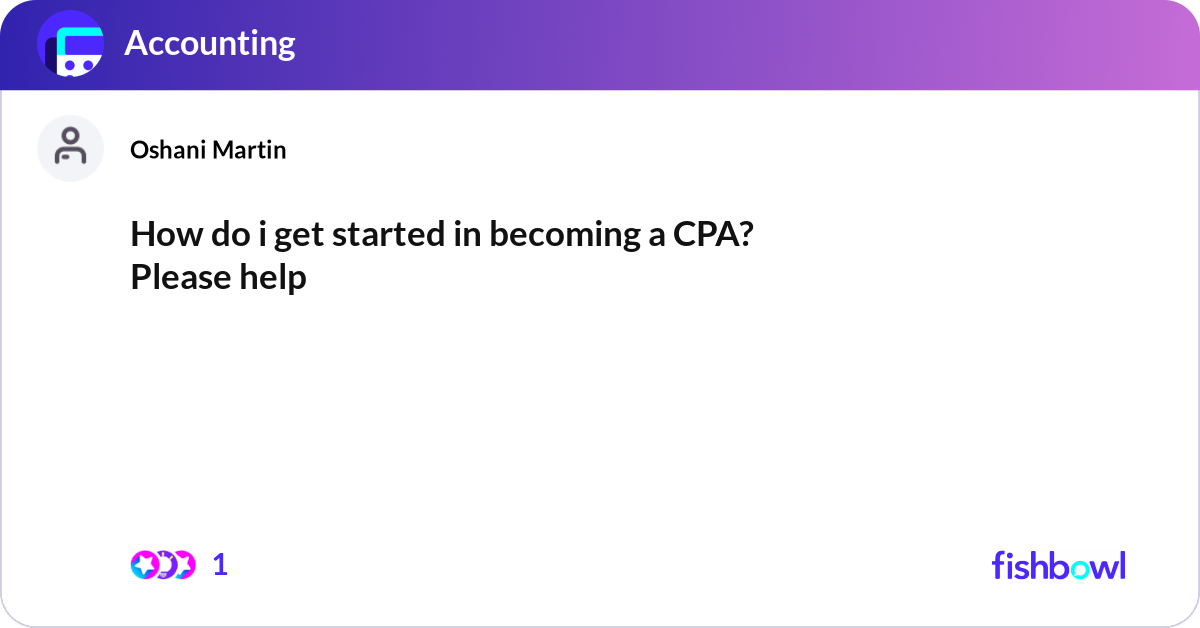 Accounting

Oshani Martin

How do i get started in becoming a CPA?
Please help

1

fishbowl